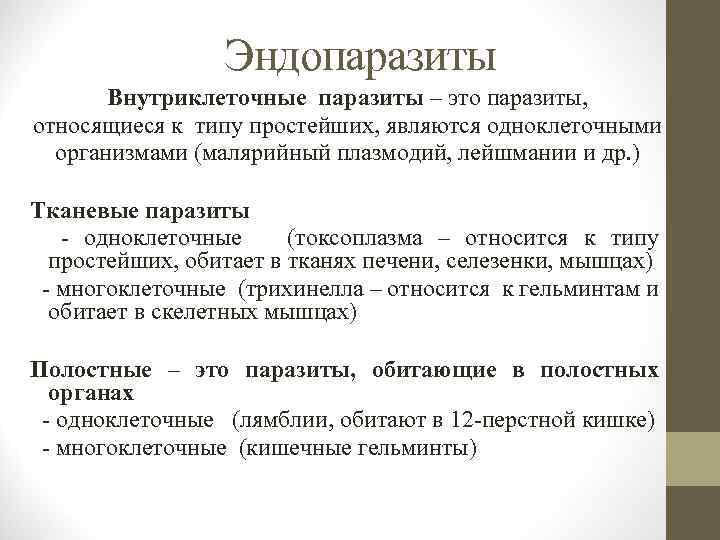 Эндопаразиты

Внутриклеточные паразиты – это паразиты, относящиеся к типу простейших, являются одноклеточными организмами (малярийный плазмодий, лейшмании и др.)

Тканевые паразиты

- одноклеточные (токсоплазма – относится к типу простейших, обитает в тканях печени, селезенки, мышцах)

- многоклеточные (трихинелла – относится к гельминтам и обитает в скелетных мышцах)

Полостные – это паразиты, обитающие в полостных органах

- одноклеточные (лямблии, обитают в 12-перстной кишке)

- многоклеточные (кишечные гельминты)